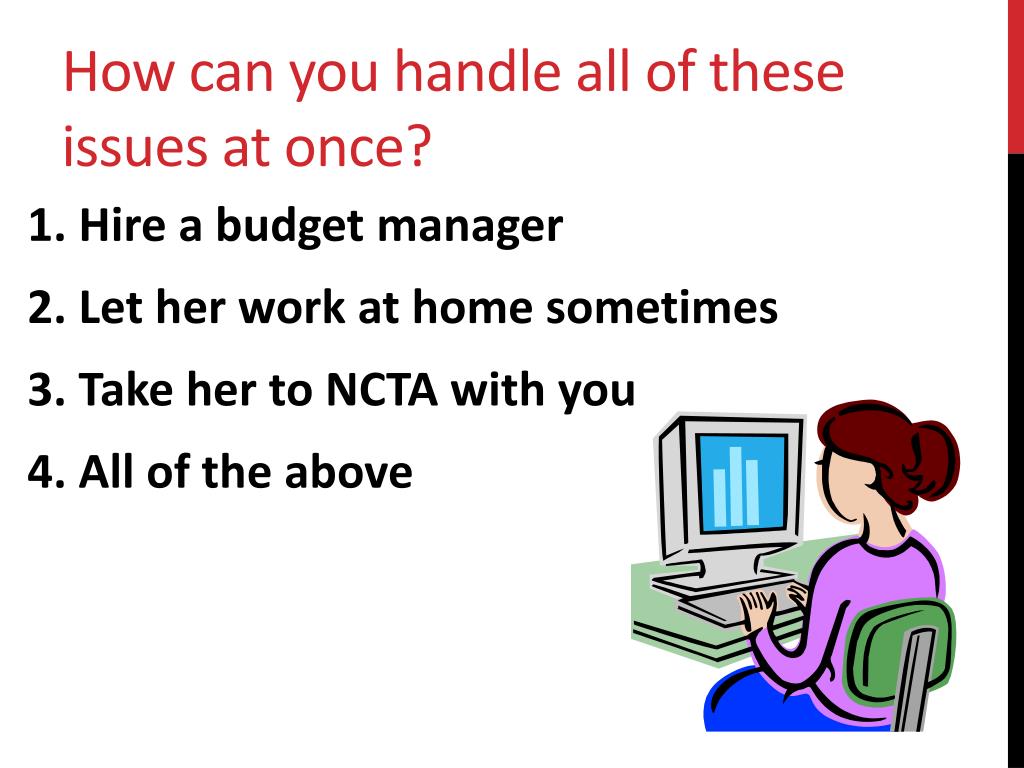 How can you handle all of these issues at once?

1. Hire a budget manager
2. Let her work at home sometimes
3. Take her to NCTA with you
4. All of the above